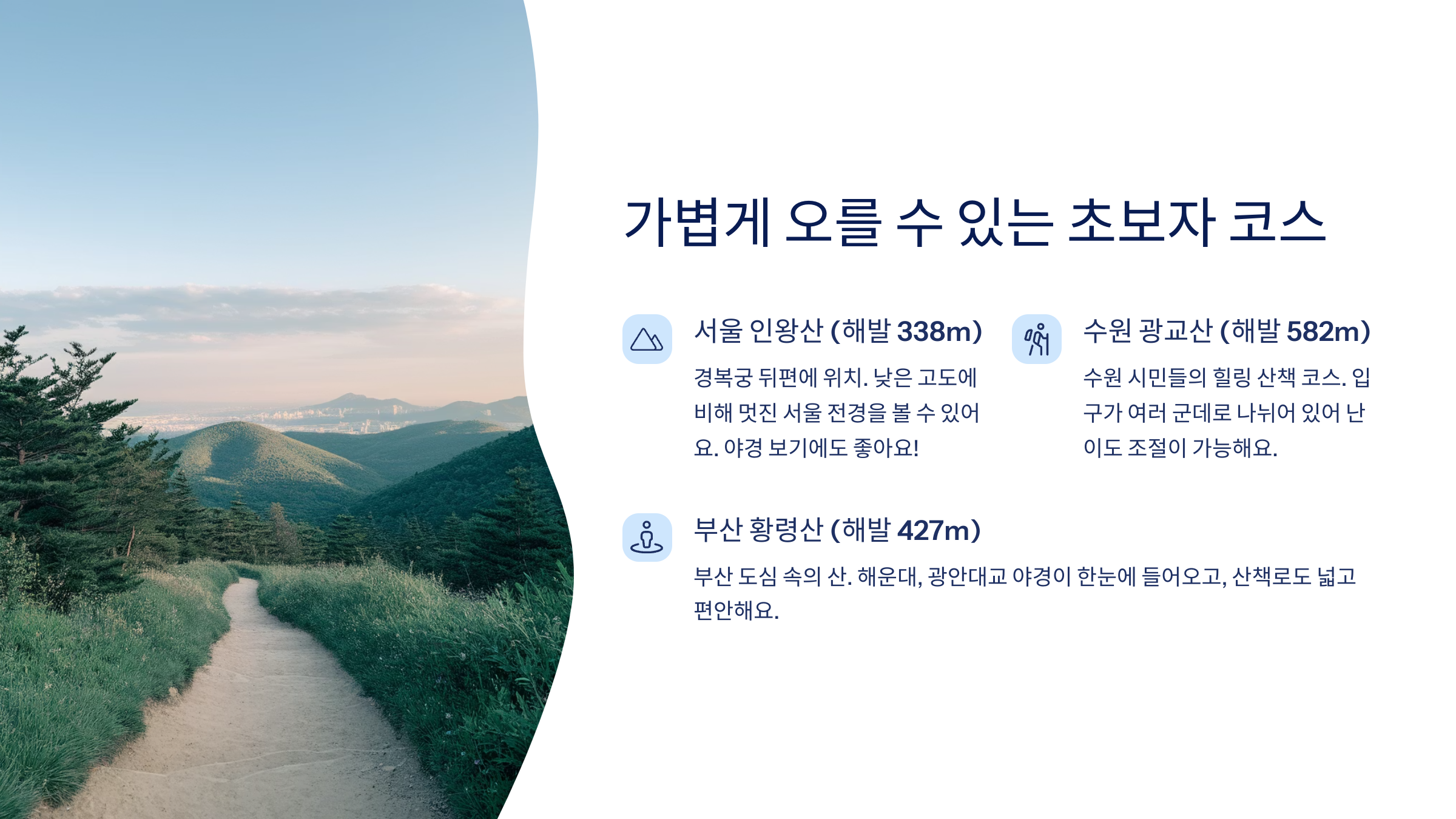 가볍게 오를 수 있는 초보자 코스

서울 인왕산 (해발 338m)

경복궁 뒤편에 위치. 낮은 고도에 비해 멋진 서울 전경을 볼 수 있어요. 야경 보기에도 좋아요!

수원 광교산 (해발 582m)

수원 시민들의 힐링 산책 코스. 입구가 여러 군데로 나뉘어 있어 난이도 조절이 가능해요.

부산 황령산 (해발 427m)

부산 도심 속의 산. 해운대, 광안대교 야경이 한눈에 들어오고, 산책로도 넓고 편안해요.